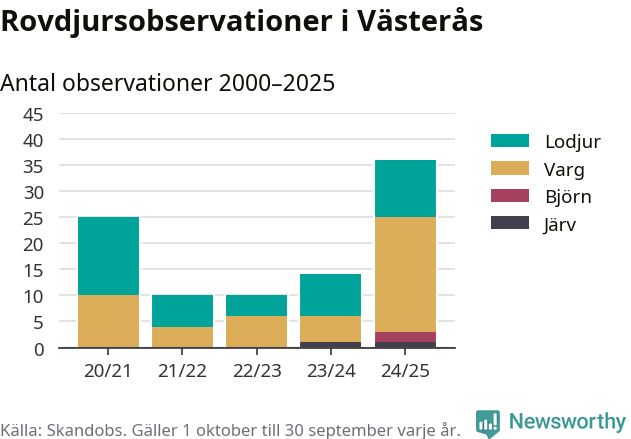 Rovdjursobservationer i Västerås

Antal observationer 2000–2025

45
40
35
30
25
20
15
10
5
0

20/21 21/22 22/23 23/24 24/25

Lodjur
Varg
Björn
Järv

Källa: Skandobs. Gäller 1 oktober till 30 september varje år.

Newsworthy